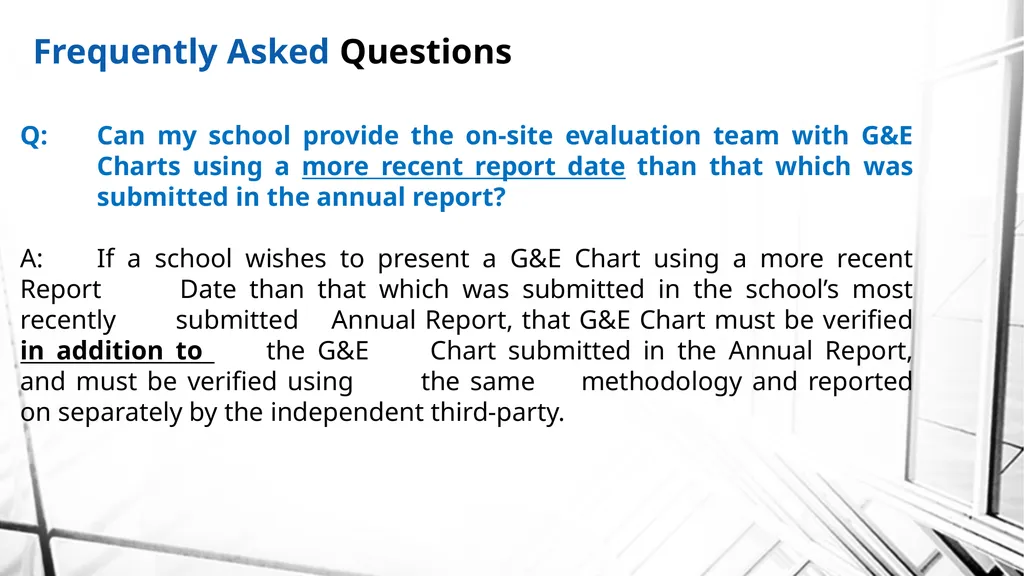 Frequently Asked Questions

Q: Can my school provide the on-site evaluation team with G&E Charts using a more recent report date than that which was submitted in the annual report?

A: If a school wishes to present a G&E Chart using a more recent Report Date than that which was submitted in the school's most recently submitted Annual Report, that G&E Chart must be verified in addition to the G&E Chart submitted in the Annual Report, and must be verified using the same methodology and reported on separately by the independent third-party.